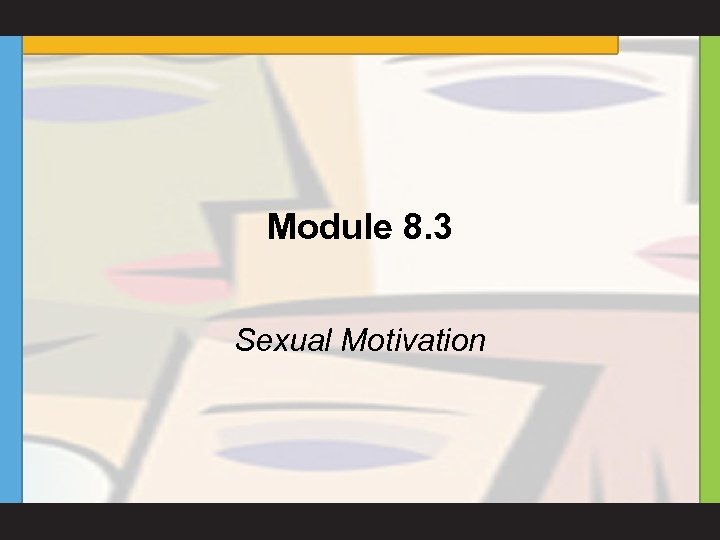 Module 8.3

Sexual Motivation